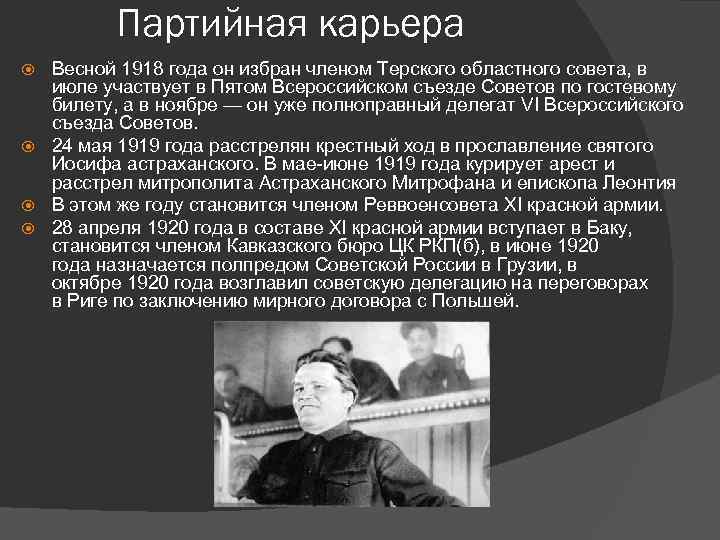 Партийная карьера

Весной 1918 года он избран членом Терского областного совета, в июле участвует в Пятом Всероссийском съезде Советов по гостевому билету, а в ноябре — он уже полноправный делегат VI Всероссийского съезда Советов.

24 мая 1919 года расстрелян крестный ход в прославление святого Иосифа астраханского. В мае-июне 1919 года курирует арест и расстрел митрополита Астраханского Митрофана и епископа Леонтия

В этом же году становится членом Реввоенсовета XI красной армии.

28 апреля 1920 года в составе XI красной армии вступает в Баку, становится членом Кавказского бюро ЦК РКП(б), в июне 1920 года назначается полпредом Советской России в Грузии, в октябре 1920 года возглавил советскую делегацию на переговорах в Риге по заключению мирного договора с Польшей.